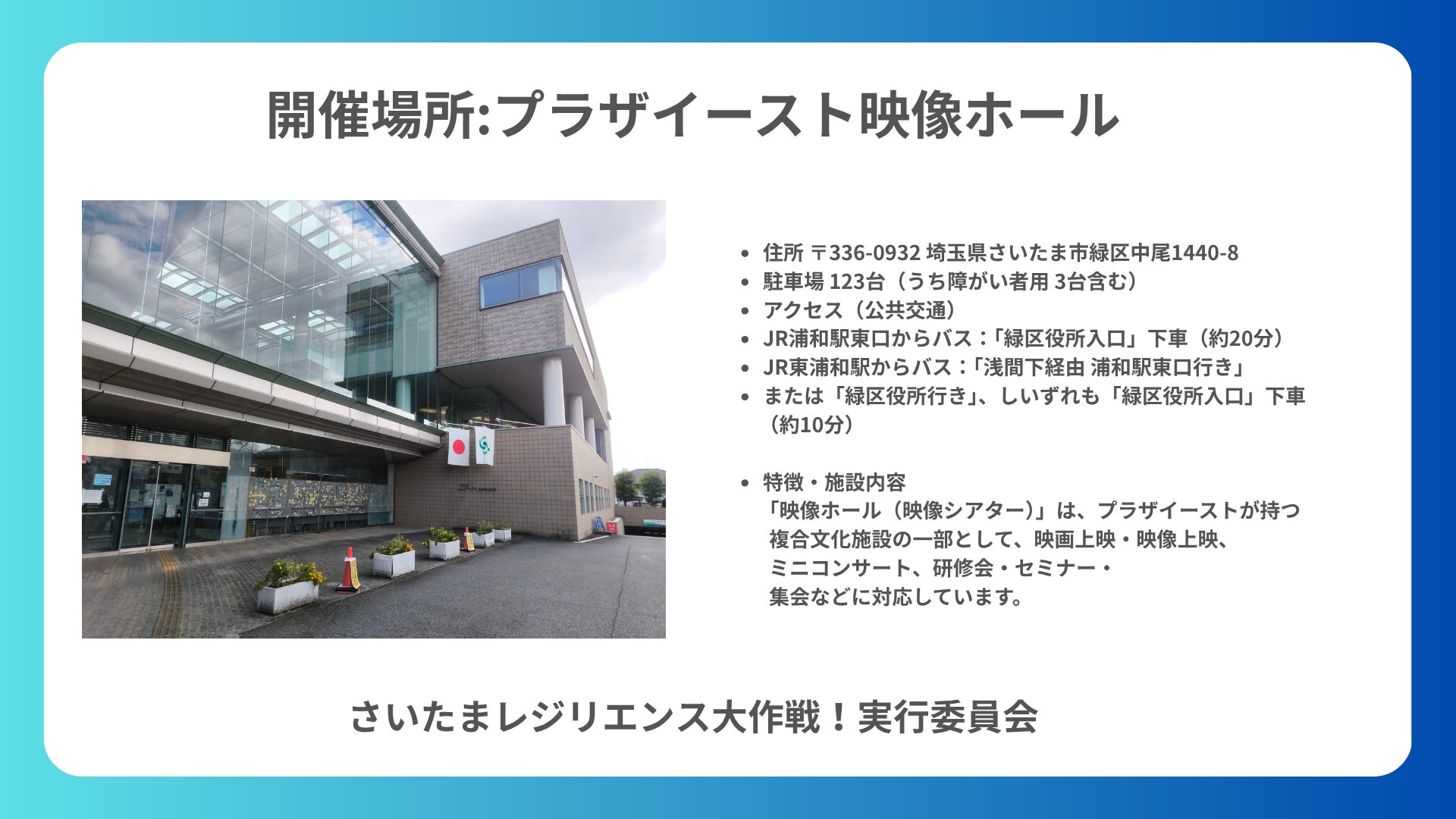 開催場所:プラザイースト映像ホール

- 住所 〒336-0932 埼玉県さいたま市緑区中尾1440-8
- 駐車場 123台（うち障がい者用 3台含む）
- アクセス（公共交通）
- JR浦和駅東口からバス：「緑区役所入口」下車（約20分）
- JR東浦和駅からバス：「浅間下経由 浦和駅東口行き」
- または「緑区役所行き」、しいずれも「緑区役所入口」下車（約10分）

- 特徴・施設内容
「映像ホール（映像シアター）」は、プラザイーストが持つ複合文化施設の一部として、映画上映・映像上映、ミニコンサート、研修会・セミナー・集会などに対応しています。

さいたまレジリエンス大作戦！実行委員会